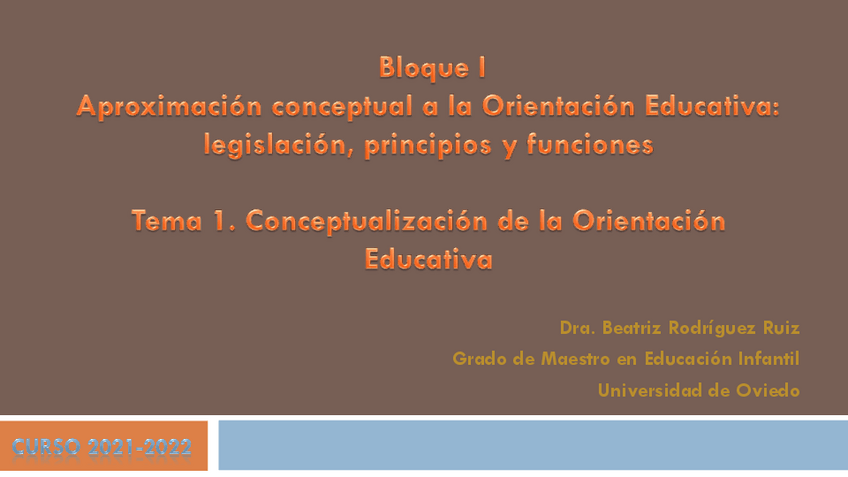 Bloque I
Aproximación conceptual a la Orientación Educativa: legislación, principios y funciones

Tema 1. Conceptualización de la Orientación Educativa

Dra. Beatriz Rodríguez Ruiz
Grado de Maestro en Educación Infantil
Universidad de Oviedo

CURSO 2021-2022